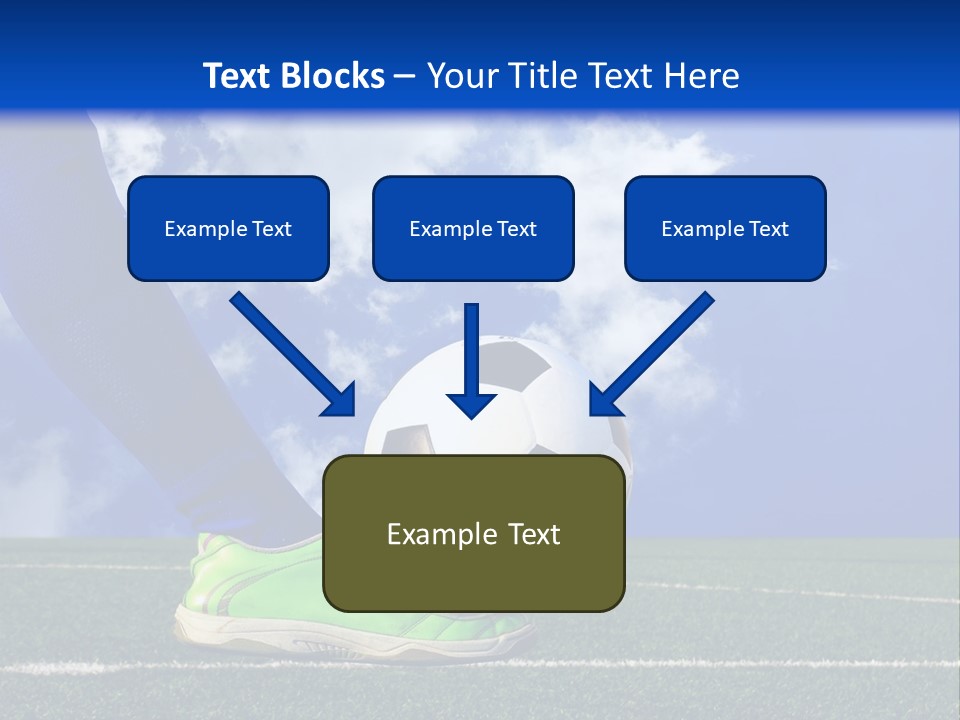 Text Blocks – Your Title Text Here

Example Text

Example Text

Example Text

Example Text